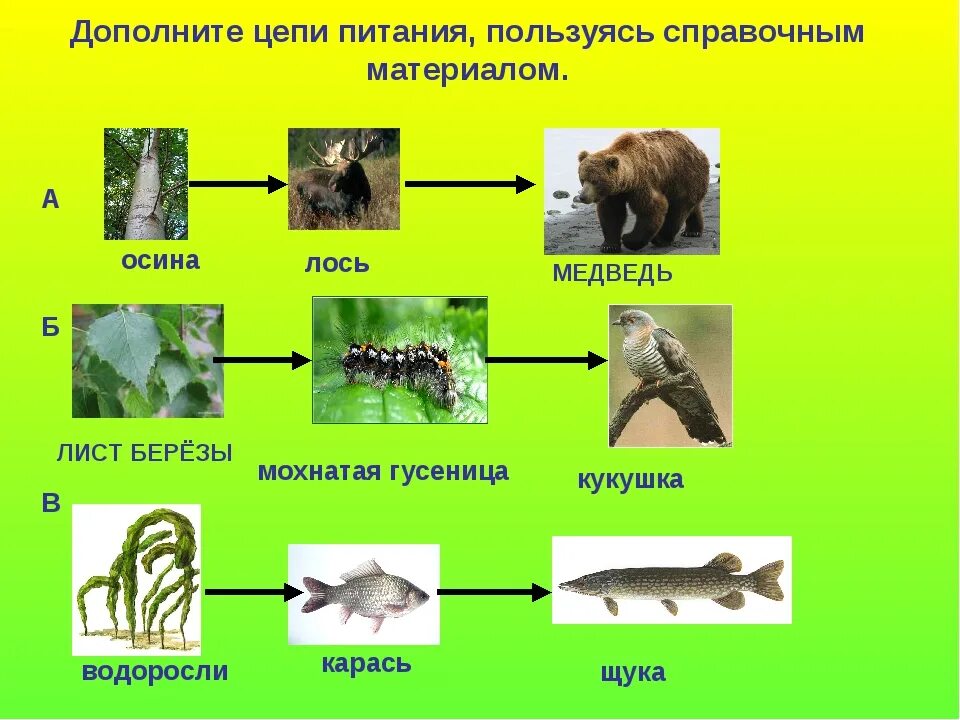 Дополните цепи питания, пользуясь справочным материалом.

А

осина

лось

МЕДВЕДЬ

Б

ЛИСТ БЕРЁЗЫ

мохнатая гусеница

кукушка

В

водоросли

карась

щука